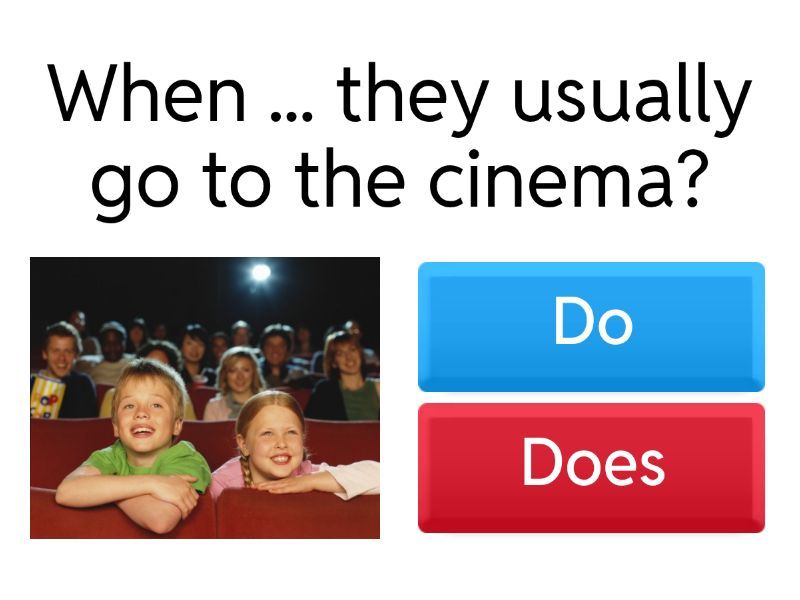 When ... they usually go to the cinema?

Do

Does